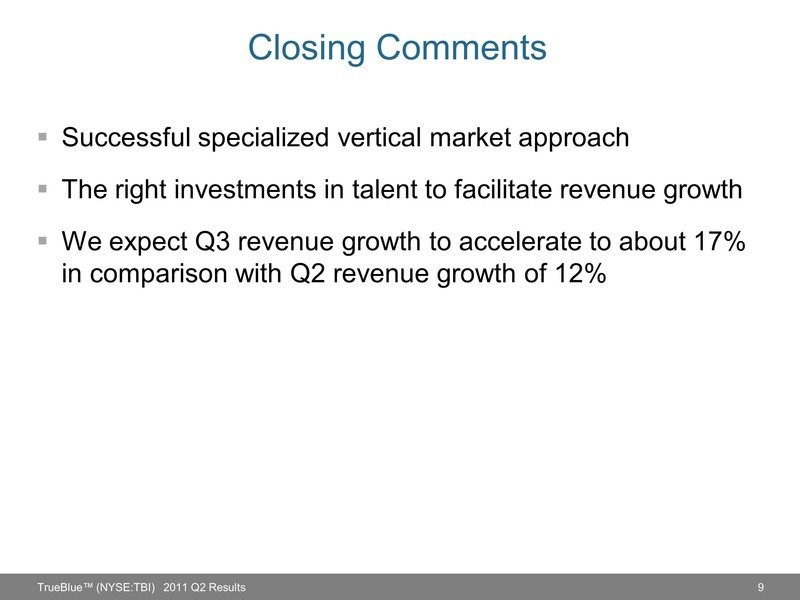 Closing Comments

▪ Successful specialized vertical market approach

▪ The right investments in talent to facilitate revenue growth

▪ We expect Q3 revenue growth to accelerate to about 17% in comparison with Q2 revenue growth of 12%

TrueBlue™ (NYSE:TBI) 2011 Q2 Results

9